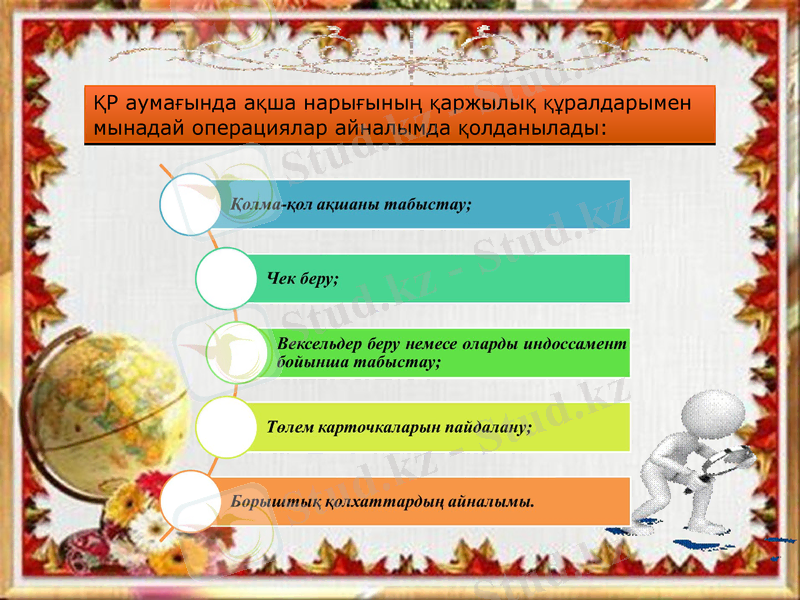 ҚР аумағында ақша нарығының қаржылық құралдарымен мынадай операциялар айналымда қолданылады:

Қолма-қол ақшаны табыстау;

Чек беру;

Вексельдер беру немесе оларды индоссамент бойынша табыстау;

Төлем карточкаларын пайдалану;

Борыштық қолхаттардың айналымы.

Stud.kz - Stud.kz